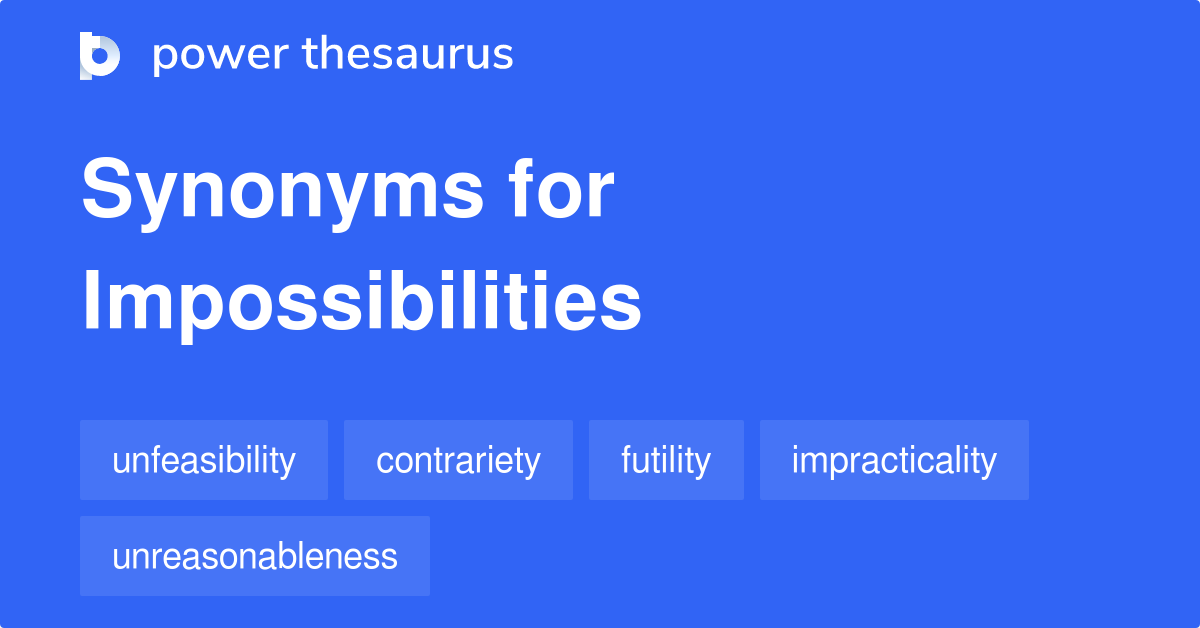 power thesaurus

Synonyms for Impossibilities

unfeasibility
contrariety
futility
impracticality
unreasonableness